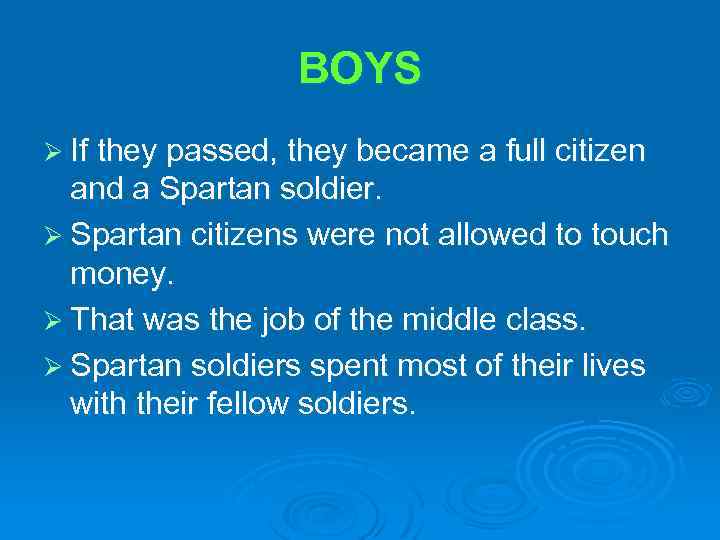 BOYS

➢ If they passed, they became a full citizen and a Spartan soldier.

➢ Spartan citizens were not allowed to touch money.

➢ That was the job of the middle class.

➢ Spartan soldiers spent most of their lives with their fellow soldiers.